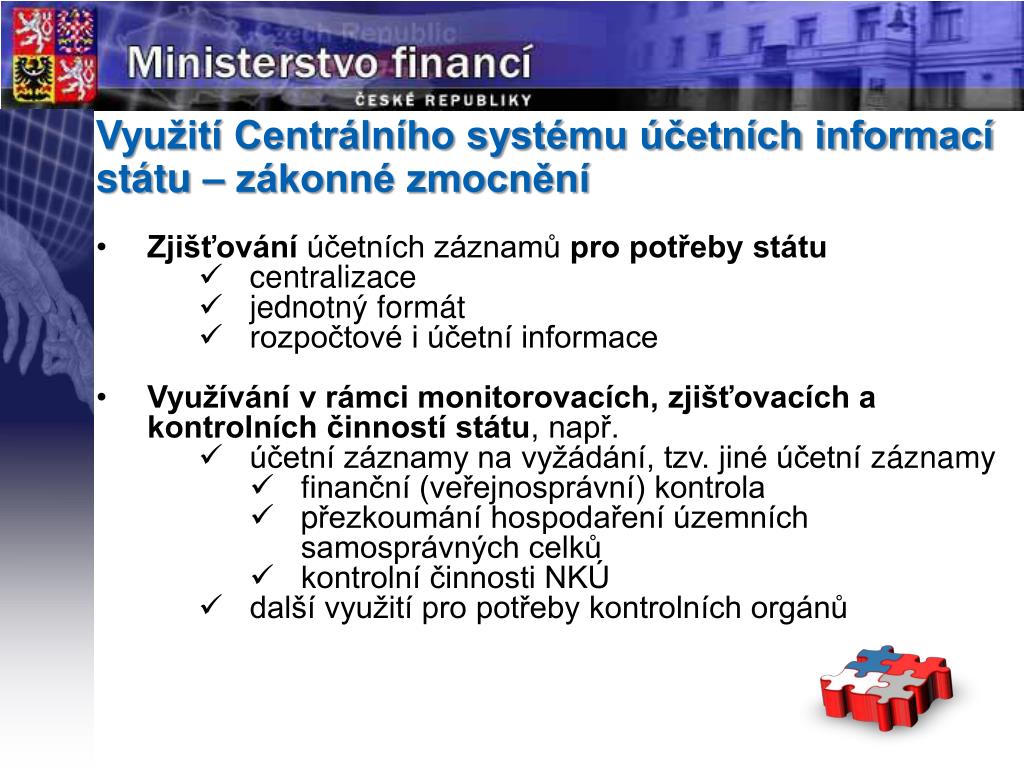 Czech Republic
Ministerstvo financí
ČESKÉ REPUBLIKY

Využití Centrálního systému účetních informací státu – zákonné zmocnění

• Zjišťování účetních záznamů pro potřeby státu
✓ centralizace
✓ jednotný formát
✓ rozpočtové i účetní informace

• Využívání v rámci monitorovacích, zjišťovacích a kontrolních činností státu, např.
✓ účetní záznamy na vyžádání, tzv. jiné účetní záznamy
✓ finanční (veřejnosprávní) kontrola
✓ přezkoumání hospodaření územních samosprávných celků
✓ kontrolní činnosti NKÚ
✓ další využití pro potřeby kontrolních orgánů